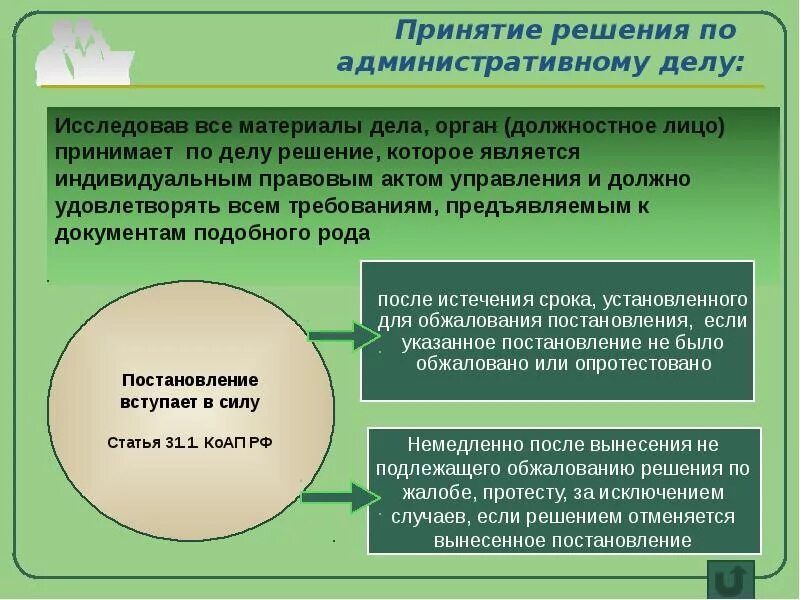 Принятие решения по административному делу:

Исследовав все материалы дела, орган (должностное лицо) принимает по делу решение, которое является индивидуальным правовым актом управления и должно удовлетворять всем требованиям, предъявляемым к документам подобного рода

Постановление вступает в силу

Статья 31.1 КоАП РФ

после истечения срока, установленного для обжалования постановления, если указанное постановление не было обжаловано или опротестовано

Немедленно после вынесения не подлежащего обжалованию решения по жалобе, протесту, за исключением случаев, если решением отменяется вынесенное постановление